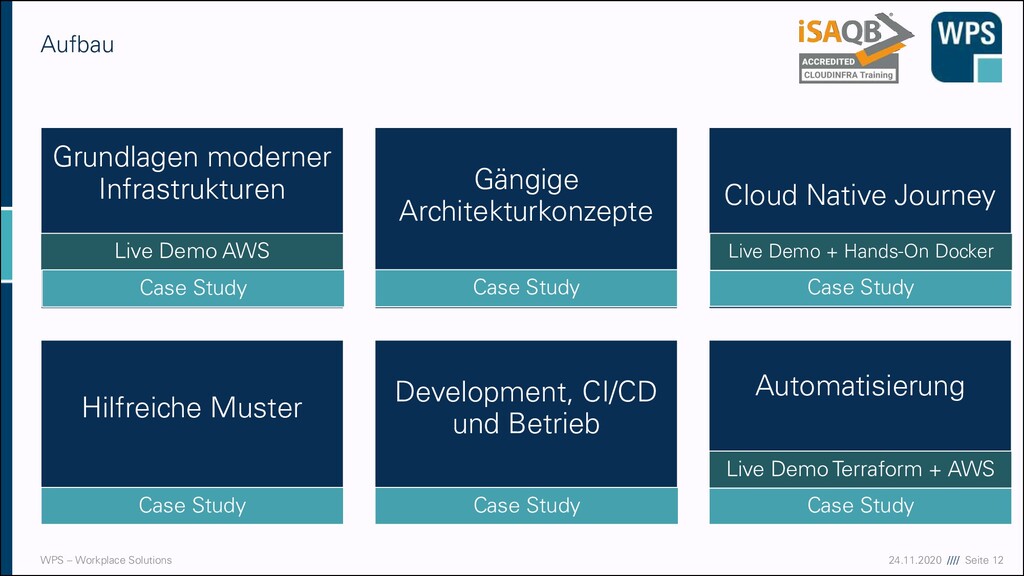 Aufbau

iSAQB ACCREDITED CLOUDINFRA Training

WPS

Grundlagen moderner Infrastrukturen

Live Demo AWS

Case Study

Gängige Architekturkonzepte

Case Study

Cloud Native Journey

Live Demo + Hands-On Docker

Case Study

Hilfreiche Muster

Case Study

Development, CI/CD und Betrieb

Case Study

Automatisierung

Live Demo Terraform + AWS

Case Study

WPS – Workplace Solutions

24.11.2020 //// Seite 12